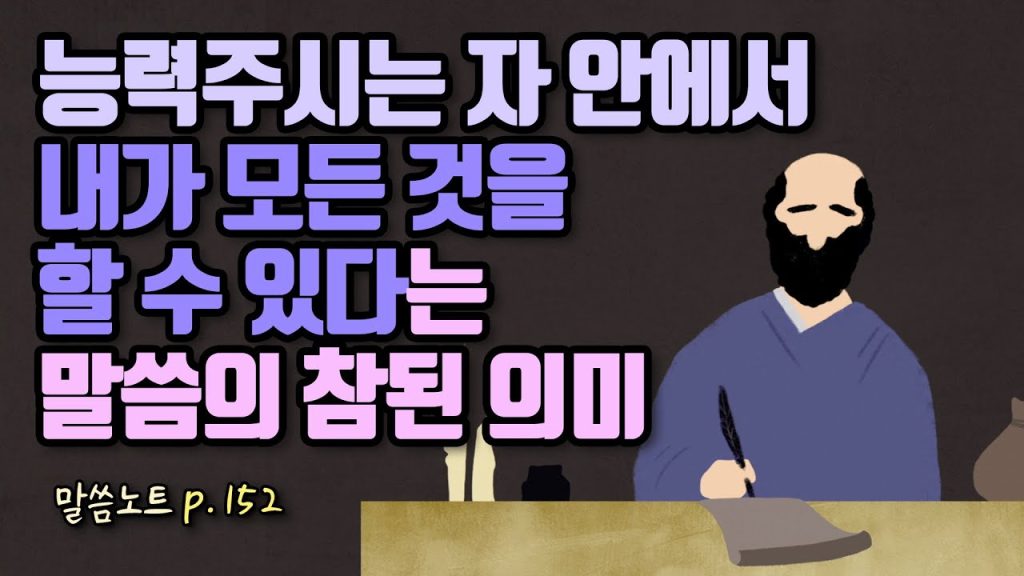 능력주시는 자 안에서
내가 모든 것을
할 수 있다는
말씀의 참된 의미

말씀노트 p. 152